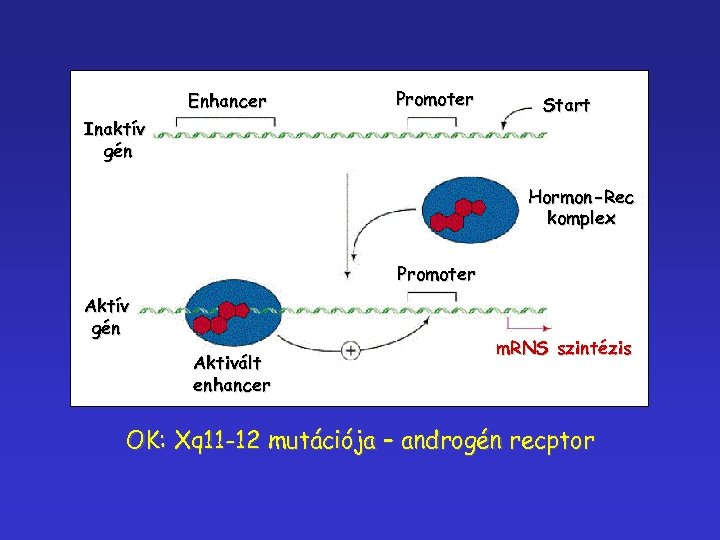 Enhancer

Promoter

Start

Inaktív gén

Hormon-Rec komplex

Promoter

Aktív gén

+

mRNS szintézis

Aktivált enhancer

OK: Xq11-12 mutációja – androgén recptor